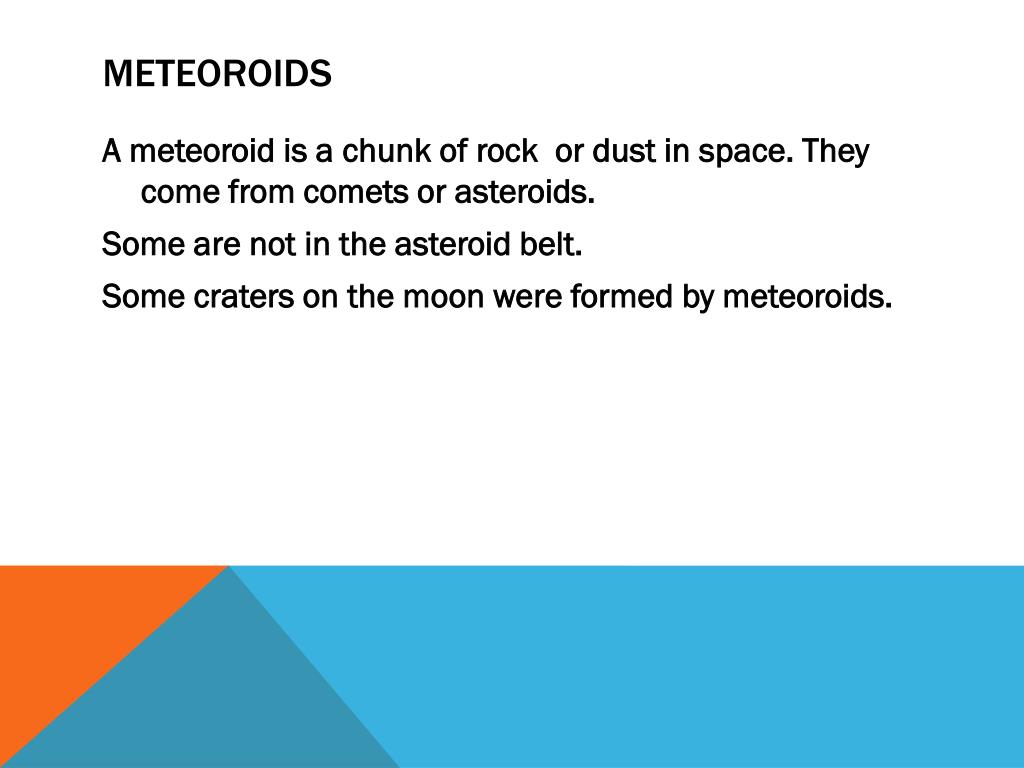 METEOROIDS

A meteoroid is a chunk of rock or dust in space. They come from comets or asteroids.

Some are not in the asteroid belt.

Some craters on the moon were formed by meteoroids.